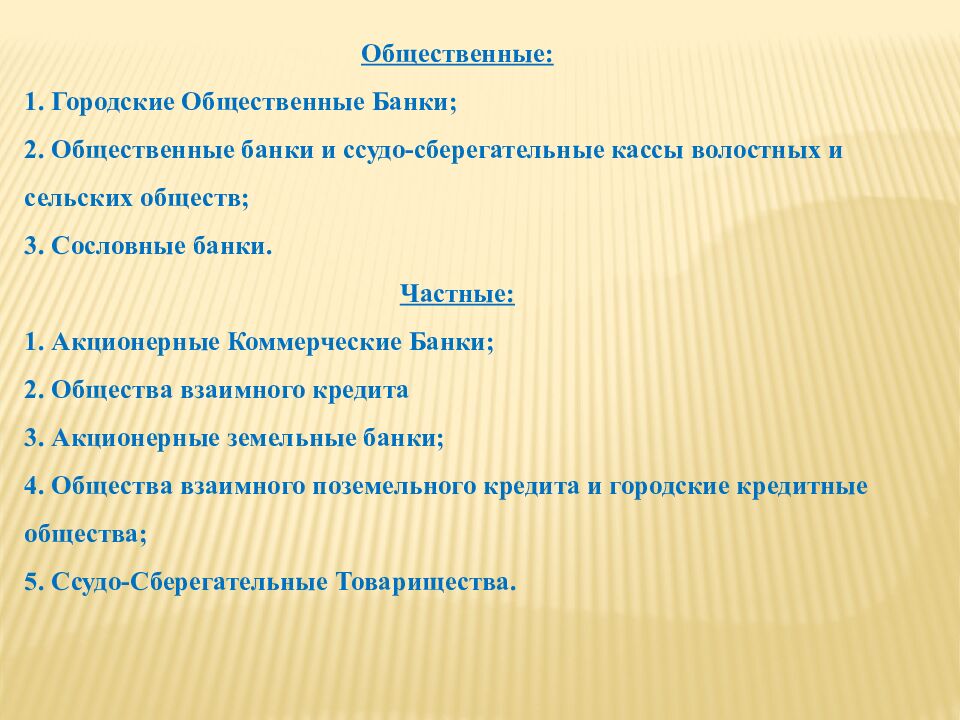 Общественные:

1. Городские Общественные Банки;

2. Общественные банки и ссудо-сберегательные кассы волостных и сельских обществ;

3. Сословные банки.

Частные:

1. Акционерные Коммерческие Банки;

2. Общества взаимного кредита

3. Акционерные земельные банки;

4. Общества взаимного поземельного кредита и городские кредитные общества;

5. Ссудо-Сберегательные Товарищества.